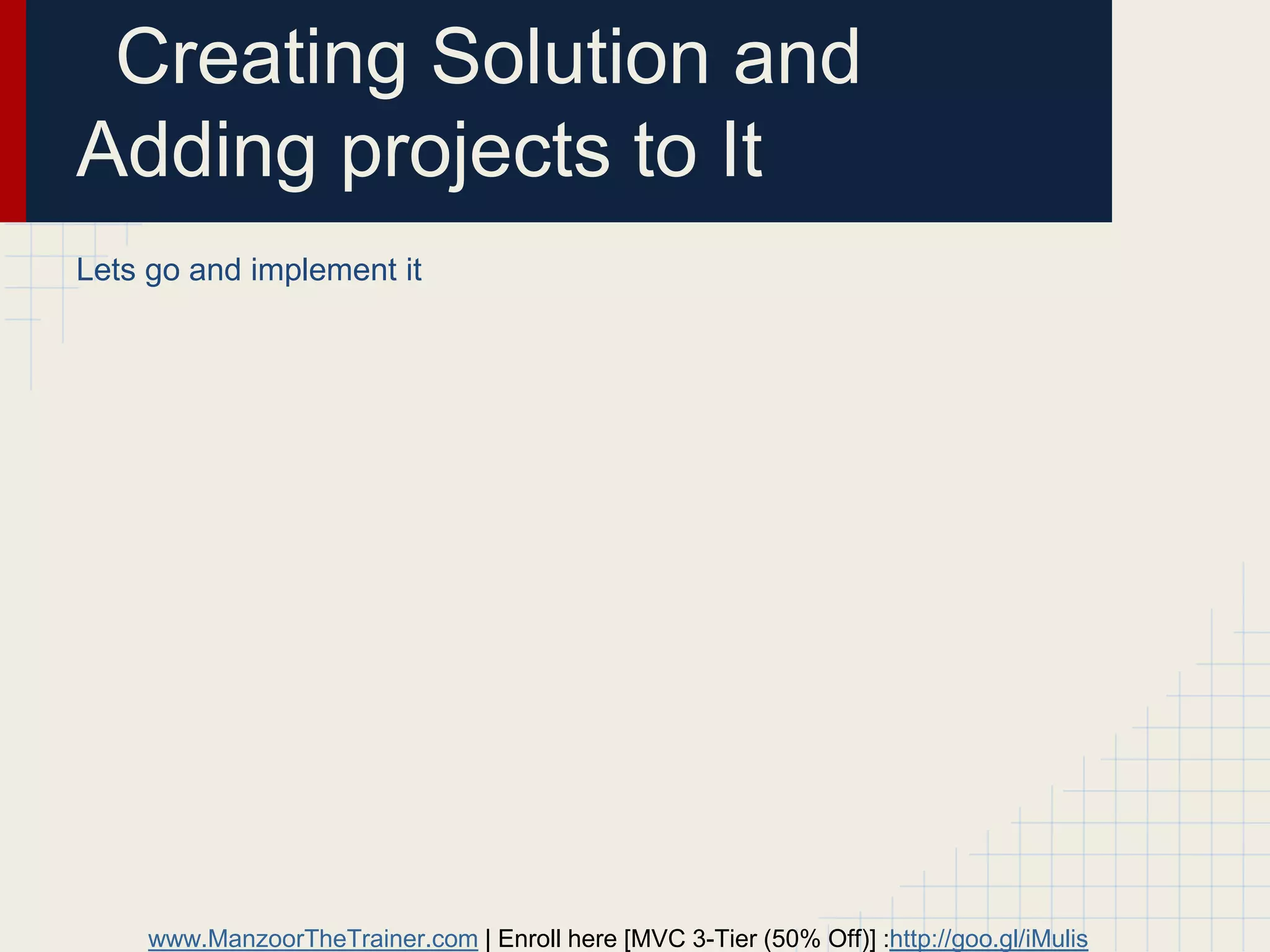 Creating Solution and Adding projects to It

Lets go and implement it

www.ManzoorTheTrainer.com | Enroll here [MVC 3-Tier (50% Off)] :http://goo.gl/iMulis